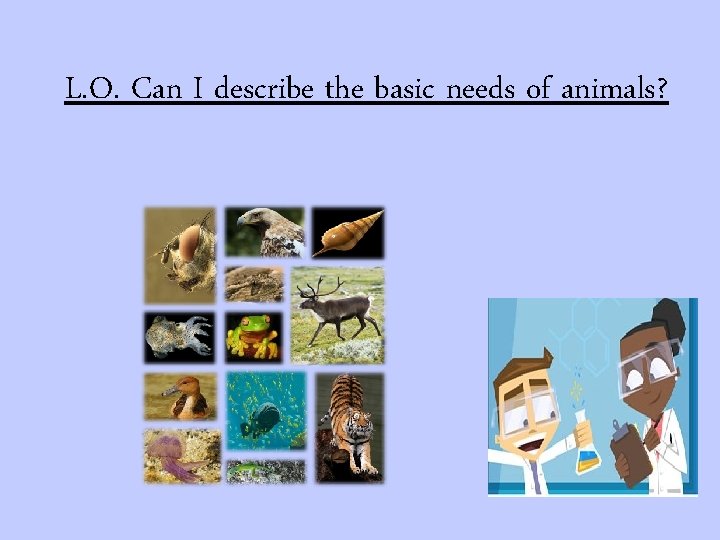 L.O. Can I describe the basic needs of animals?